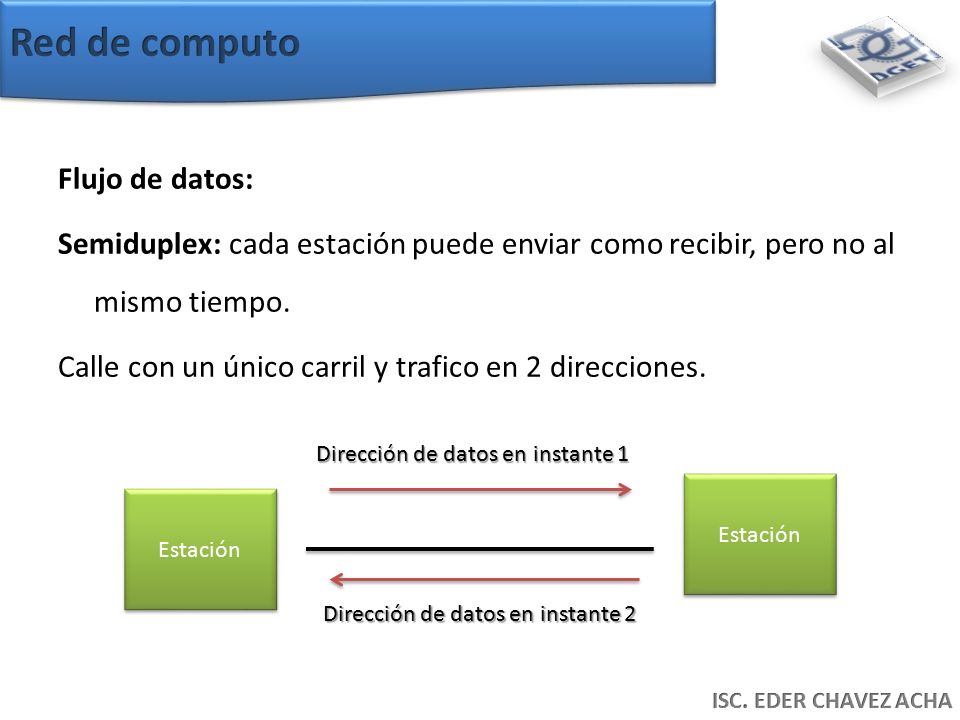 Red de computo

DGETI

Flujo de datos:

Semiduplex: cada estación puede enviar como recibir, pero no al mismo tiempo.

Calle con un único carril y trafico en 2 direcciones.

Dirección de datos en instante 1

Estación

Estación

Dirección de datos en instante 2

ISC. EDER CHAVEZ ACHA